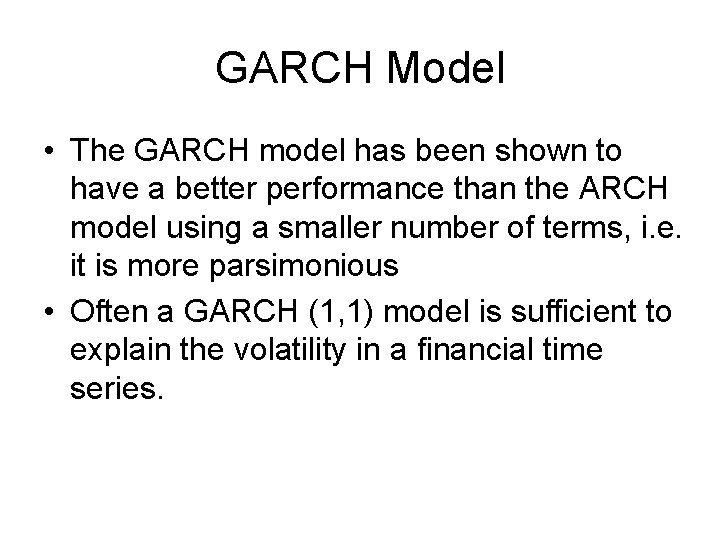 GARCH Model

• The GARCH model has been shown to have a better performance than the ARCH model using a smaller number of terms, i.e. it is more parsimonious

• Often a GARCH (1,1) model is sufficient to explain the volatility in a financial time series.